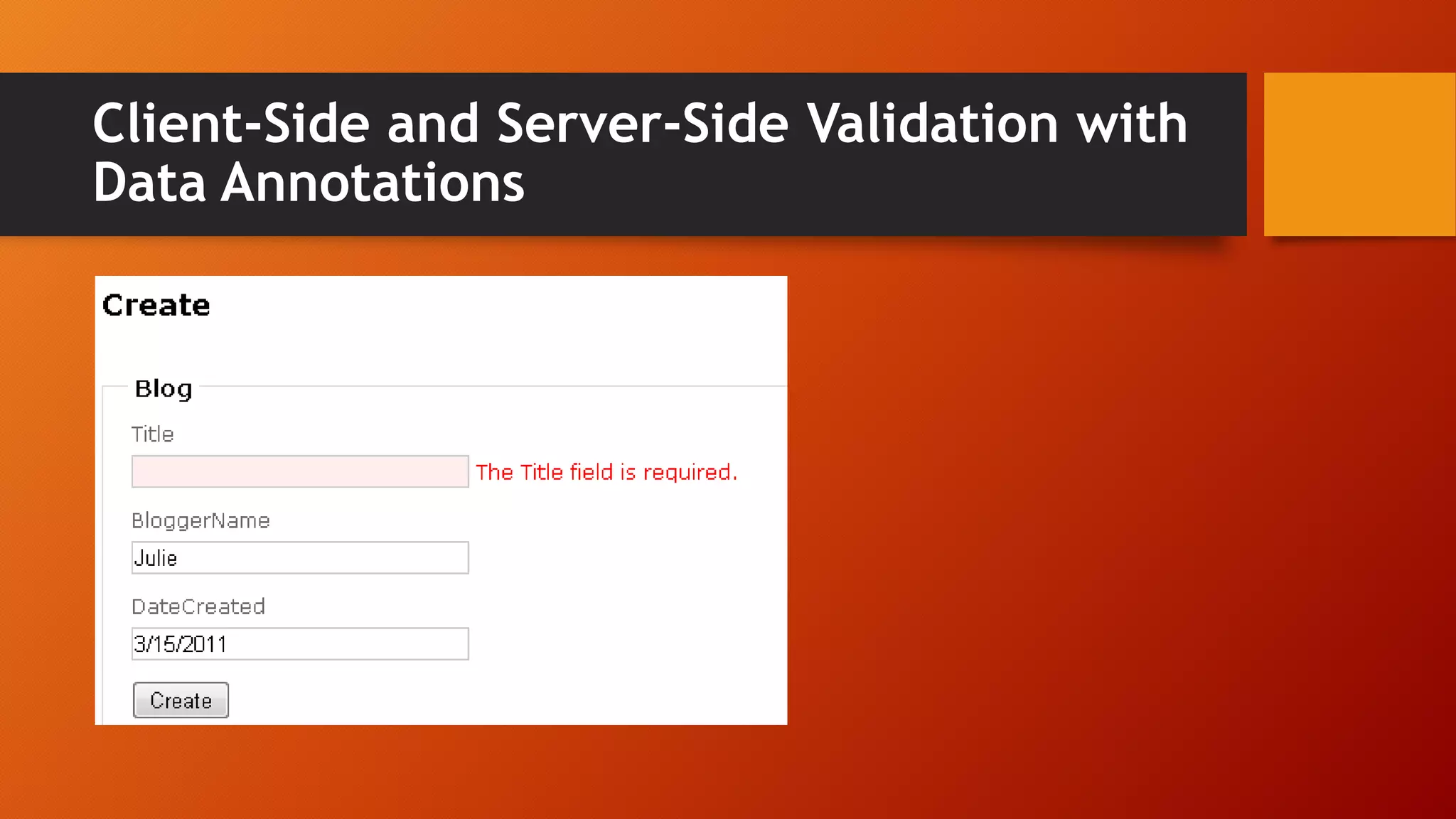 Client-Side and Server-Side Validation with Data Annotations

Create

Blog

Title

The Title field is required.

BloggerName

Julie

DateCreated

3/15/2011

Create